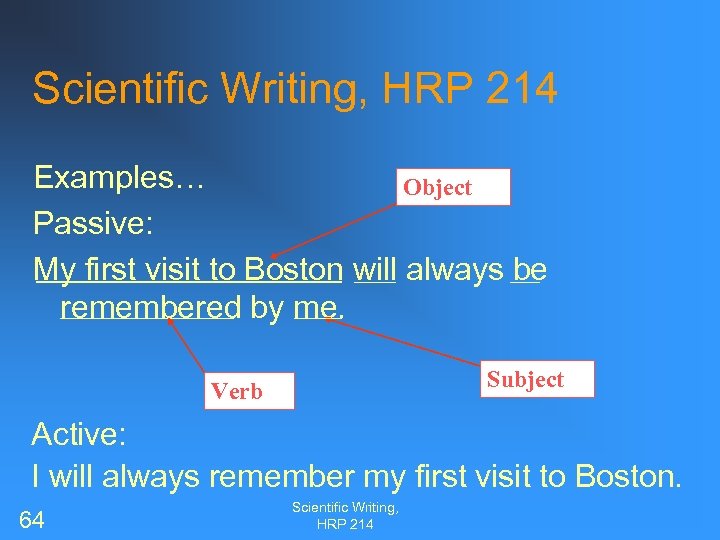 Scientific Writing, HRP 214

Examples…

Object

Passive:

My first visit to Boston will always be remembered by me.

Verb

Subject

Active:

I will always remember my first visit to Boston.

64

Scientific Writing, HRP 214